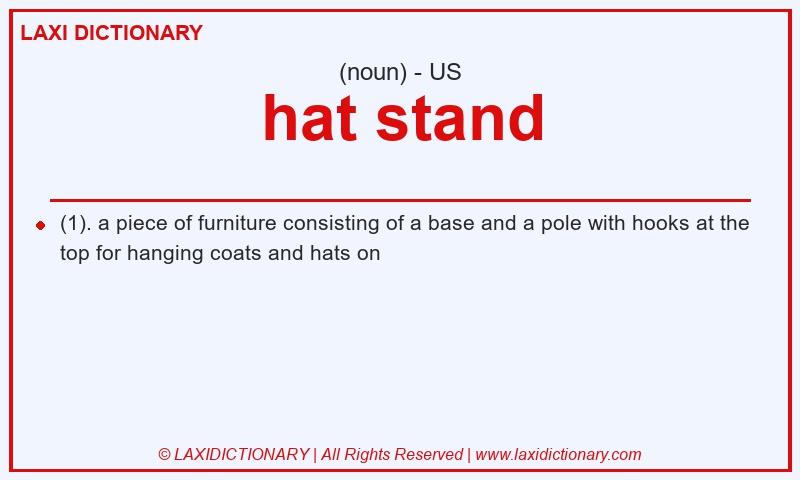 LAXI DICTIONARY

(noun) - US

hat stand

(1). a piece of furniture consisting of a base and a pole with hooks at the top for hanging coats and hats on

© LAXIDICTIONARY | All Rights Reserved | www.laxidictionary.com